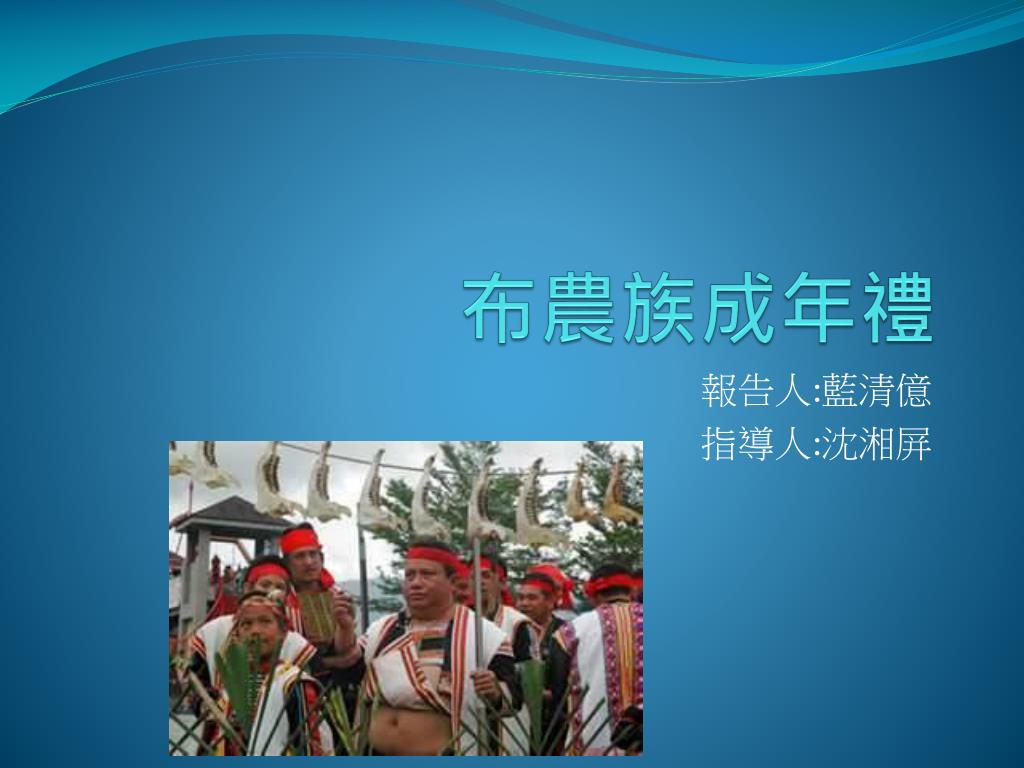 布農族成年禮

報告人:藍清億
指導人:沈湘屏